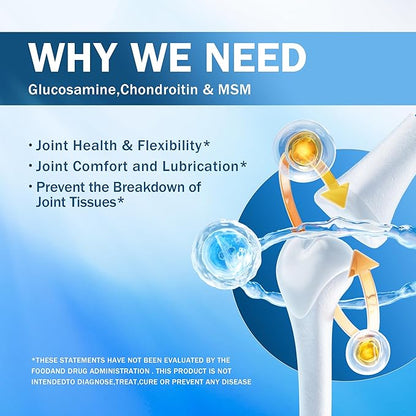 WHY WE NEED
Glucosamine,Chondroitin & MSM

• Joint Health & Flexibility*
• Joint Comfort and Lubrication*
• Prevent the Breakdown of Joint Tissues*

*THESE STATEMENTS HAVE NOT BEEN EVALUATED BY THE FOODAND DRUG ADMINISTRATION . THIS PRODUCT IS NOT INTENDEDTO DIAGNOSE,TREAT,CURE OR PREVENT ANY DISEASE